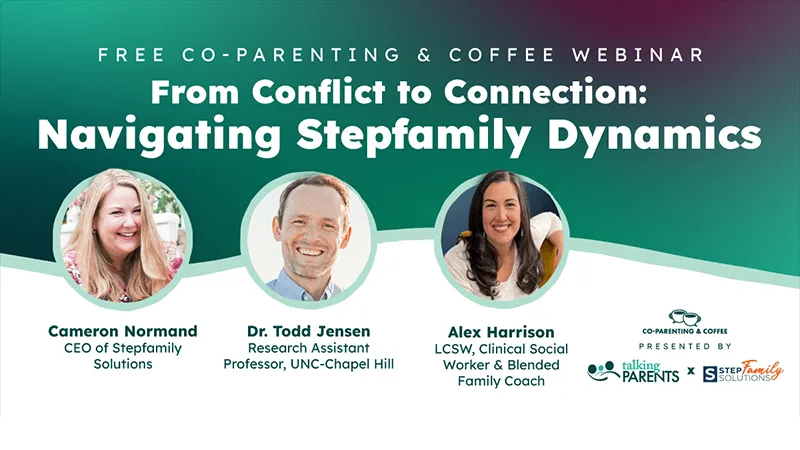 FREE CO-PARENTING & COFFEE WEBINAR

From Conflict to Connection: Navigating Stepfamily Dynamics

Cameron Normand
CEO of Stepfamily Solutions

Dr. Todd Jensen
Research Assistant Professor, UNC-Chapel Hill

Alex Harrison
LCSW, Clinical Social Worker & Blended Family Coach

CO-PARENTING & COFFEE

PRESENTED BY

talking PARENTS x STEP Family SOLUTIONS